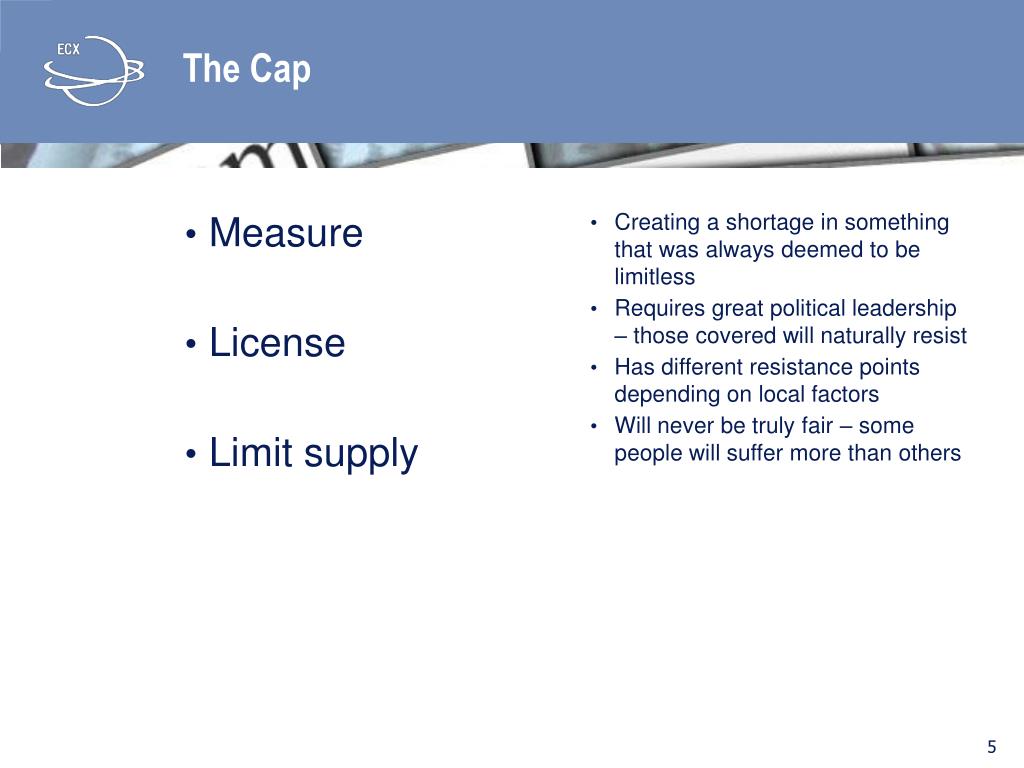 ECX

The Cap

• Measure

• License

• Limit supply

• Creating a shortage in something that was always deemed to be limitless
• Requires great political leadership – those covered will naturally resist
• Has different resistance points depending on local factors
• Will never be truly fair – some people will suffer more than others

5